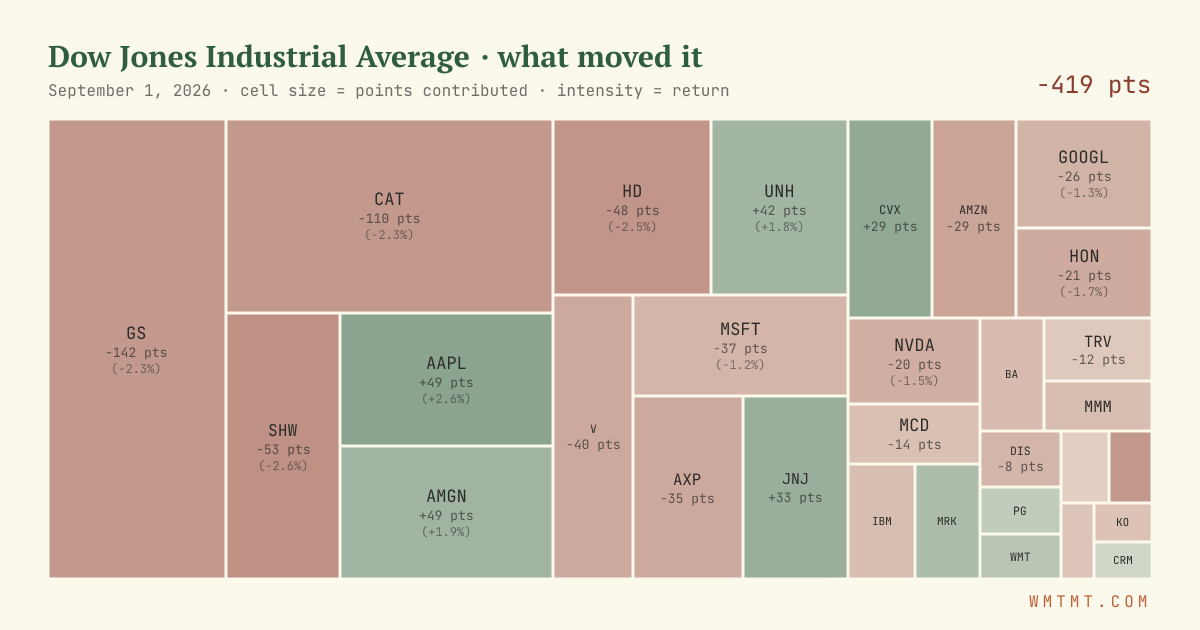 Dow Jones Industrial Average · what moved it

September 1, 2026 · cell size = points contributed · intensity = return

-419 pts

GS
-142 pts
(-2.3%)

CAT
-110 pts
(-2.3%)

SHW
-53 pts
(-2.6%)

AAPL
+49 pts
(+2.6%)

AMGN
+49 pts
(+1.9%)

HD
-48 pts
(-2.5%)

UNH
+42 pts
(+1.8%)

V
-40 pts

MSFT
-37 pts
(-1.2%)

AXP
-35 pts

JNJ
+33 pts

CVX
+29 pts

AMZN
-29 pts

GOOGL
-26 pts
(-1.3%)

HON
-21 pts
(-1.7%)

NVDA
-20 pts
(-1.5%)

MCD
-14 pts

BA

TRV
-12 pts

MMM

DIS
-8 pts

IBM

MRK

PG

WMT

KO

CRM

WMTMT.COM